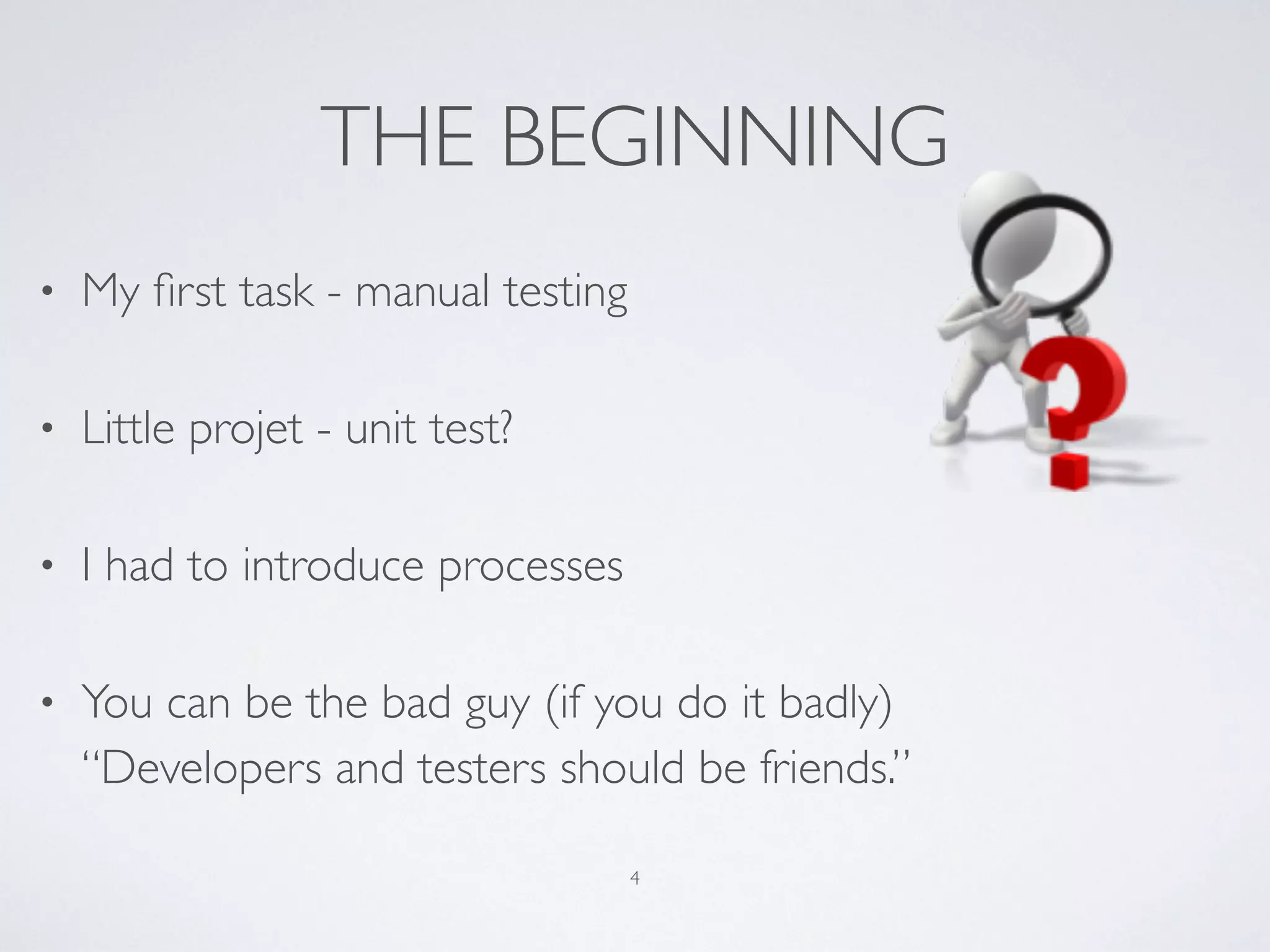 THE BEGINNING

• My first task - manual testing

• Little projet - unit test?

• I had to introduce processes

• You can be the bad guy (if you do it badly) “Developers and testers should be friends.”

4